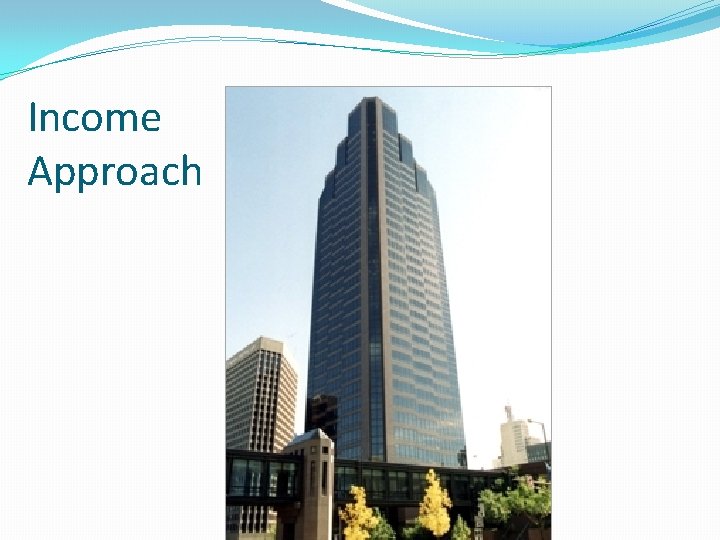 Income Approach